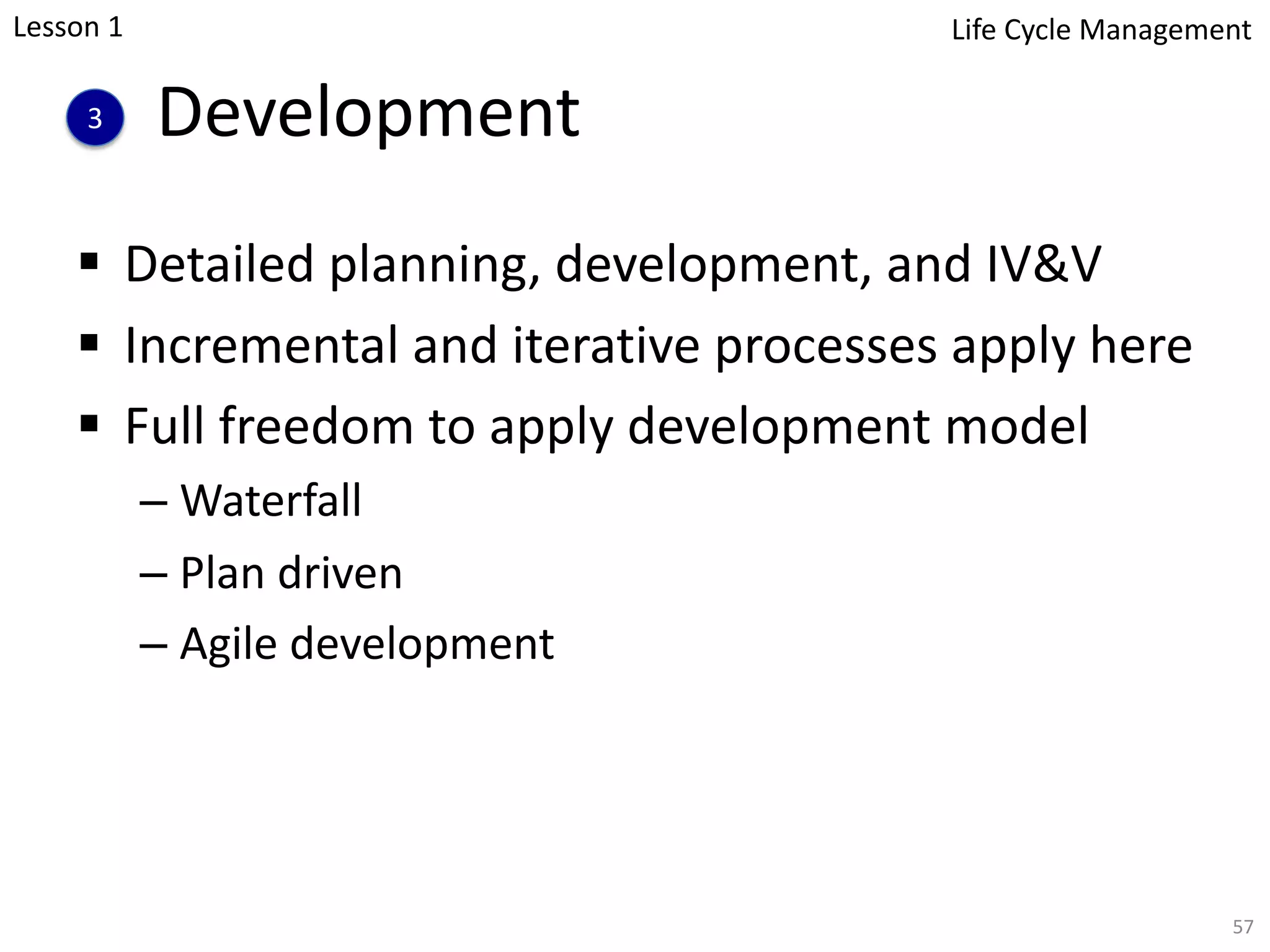 Lesson 1

Life Cycle Management

3 Development

▪ Detailed planning, development, and IV&V
▪ Incremental and iterative processes apply here
▪ Full freedom to apply development model
– Waterfall
– Plan driven
– Agile development

57